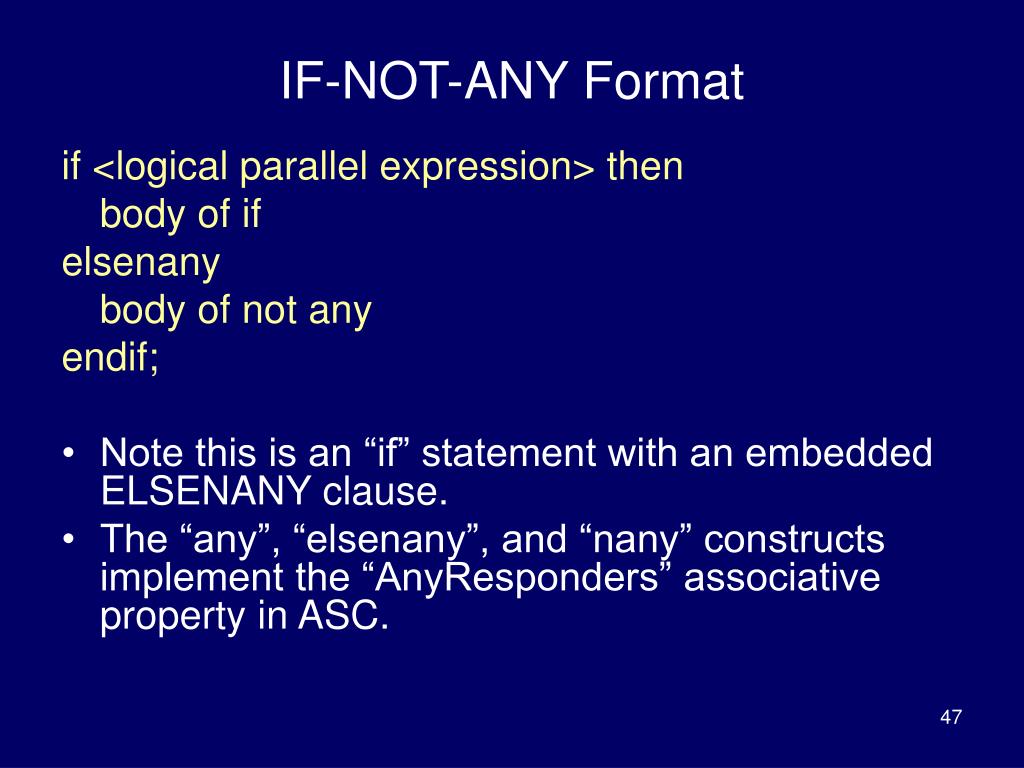 IF-NOT-ANY Format

if <logical parallel expression> then
body of if
elsenany
body of not any
endif;

• Note this is an “if” statement with an embedded ELSENANY clause.
• The “any”, “elsenany”, and “nany” constructs implement the “AnyResponders” associative property in ASC.

47